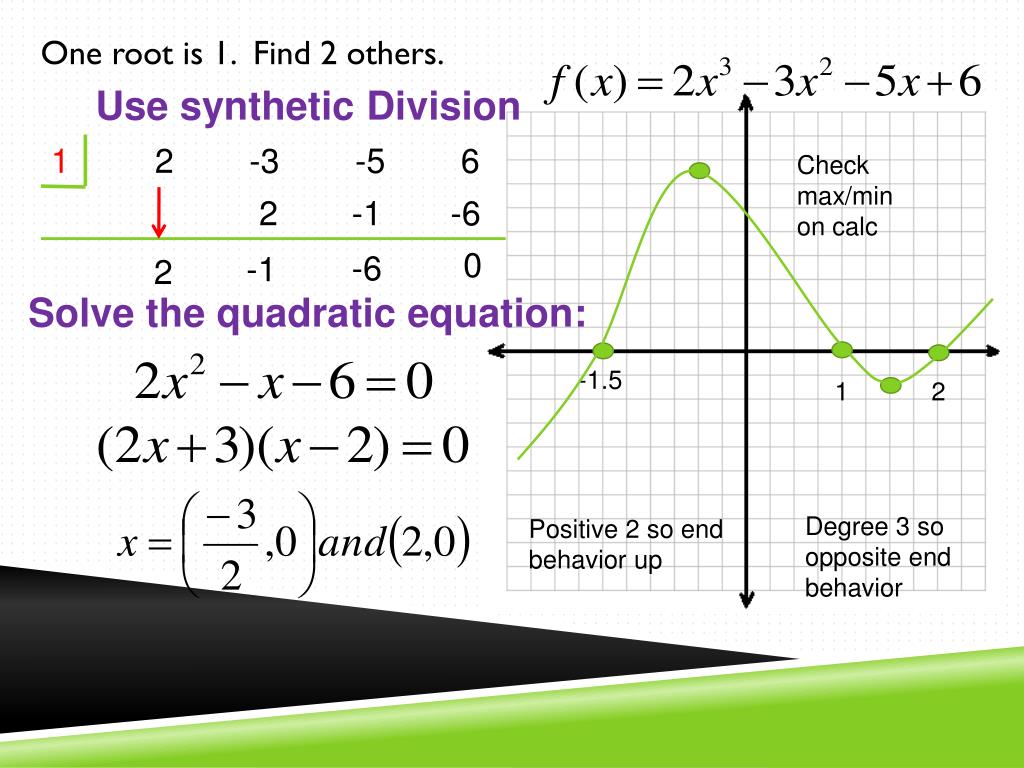 One root is 1. Find 2 others.

$f(x) = 2x^3 - 3x^2 - 5x + 6$

Use synthetic Division

| 1 | 2 | -3 | -5 | 6 |
|---|---|---|---|---|
| | | 2 | -1 | -6 |
| | 2 | -1 | -6 | 0 |

Solve the quadratic equation:

$2x^2 - x - 6 = 0$

$(2x+3)(x-2) = 0$

$x = \left(\frac{-3}{2}, 0\right) and (2,0)$

Check max/min on calc

-1.5

1

2

Positive 2 so end behavior up

Degree 3 so opposite end behavior